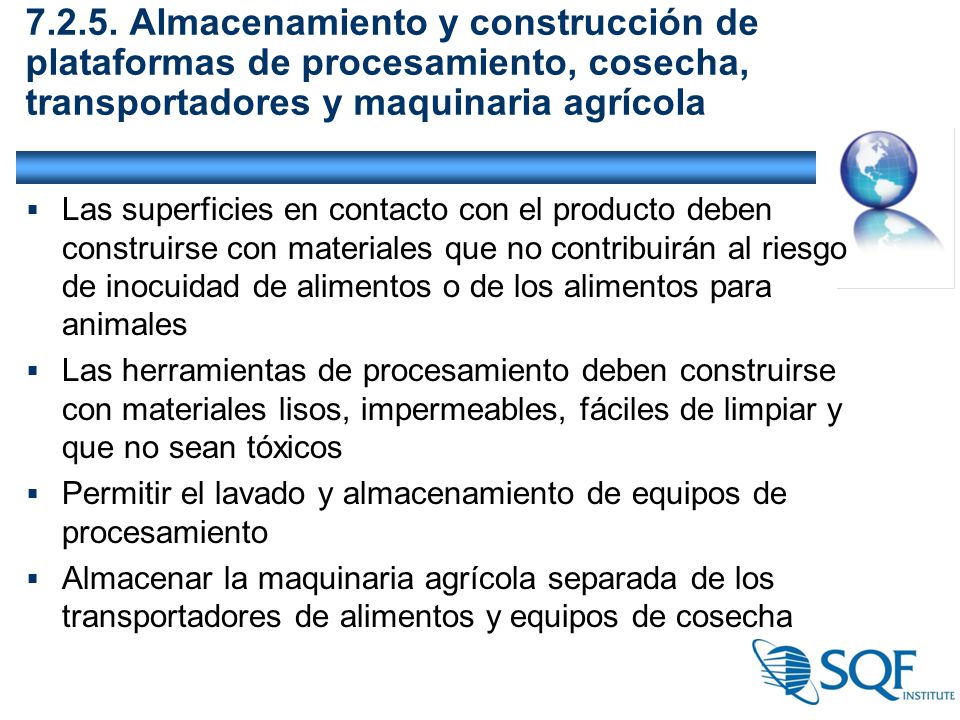 7.2.5. Almacenamiento y construcción de plataformas de procesamiento, cosecha, transportadores y maquinaria agrícola

▪ Las superficies en contacto con el producto deben construirse con materiales que no contribuirán al riesgo de inocuidad de alimentos o de los alimentos para animales

▪ Las herramientas de procesamiento deben construirse con materiales lisos, impermeables, fáciles de limpiar y que no sean tóxicos

▪ Permitir el lavado y almacenamiento de equipos de procesamiento

▪ Almacenar la maquinaria agrícola separada de los transportadores de alimentos y equipos de cosecha

SQF INSTITUTE